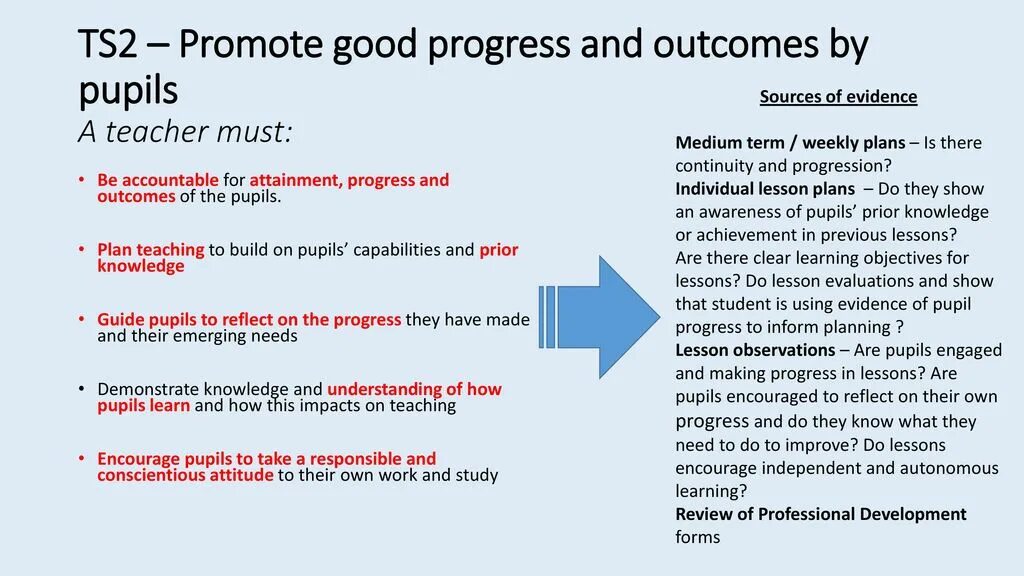 TS2 – Promote good progress and outcomes by pupils
A teacher must:

• Be accountable for attainment, progress and outcomes of the pupils.

• Plan teaching to build on pupils' capabilities and prior knowledge

• Guide pupils to reflect on the progress they have made and their emerging needs

• Demonstrate knowledge and understanding of how pupils learn and how this impacts on teaching

• Encourage pupils to take a responsible and conscientious attitude to their own work and study

Sources of evidence

Medium term / weekly plans – Is there continuity and progression?
Individual lesson plans – Do they show an awareness of pupils' prior knowledge or achievement in previous lessons? Are there clear learning objectives for lessons? Do lesson evaluations and show that student is using evidence of pupil progress to inform planning ?
Lesson observations – Are pupils engaged and making progress in lessons? Are pupils encouraged to reflect on their own progress and do they know what they need to do to improve? Do lessons encourage independent and autonomous learning?
Review of Professional Development forms